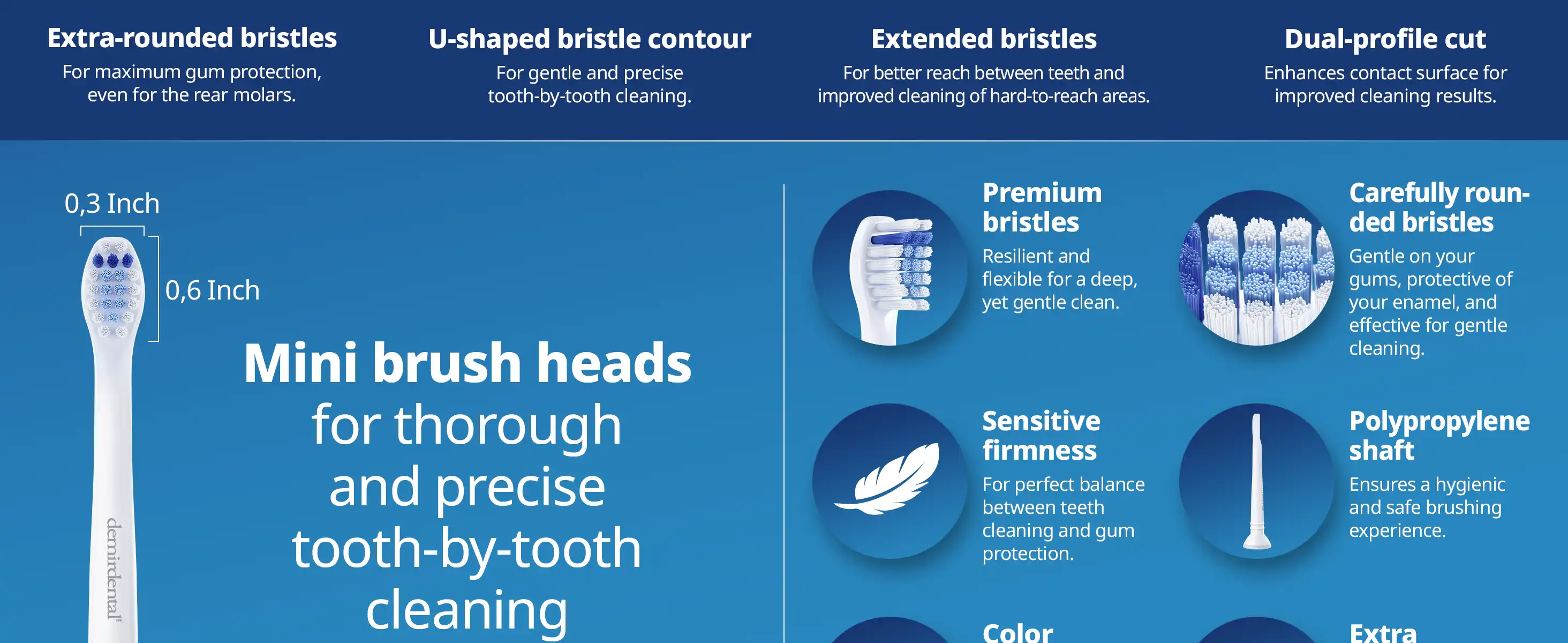 Extra-rounded bristles
For maximum gum protection, even for the rear molars.

U-shaped bristle contour
For gentle and precise tooth-by-tooth cleaning.

Extended bristles
For better reach between teeth and improved cleaning of hard-to-reach areas.

Dual-profile cut
Enhances contact surface for improved cleaning results.

0,3 Inch

0,6 Inch

demirdental

Mini brush heads for thorough and precise tooth-by-tooth cleaning

Premium bristles
Resilient and flexible for a deep, yet gentle clean.

Carefully rounded bristles
Gentle on your gums, protective of your enamel, and effective for gentle cleaning.

Sensitive firmness
For perfect balance between teeth cleaning and gum protection.

Polypropylene shaft
Ensures a hygienic and safe brushing experience.

Color

Extra